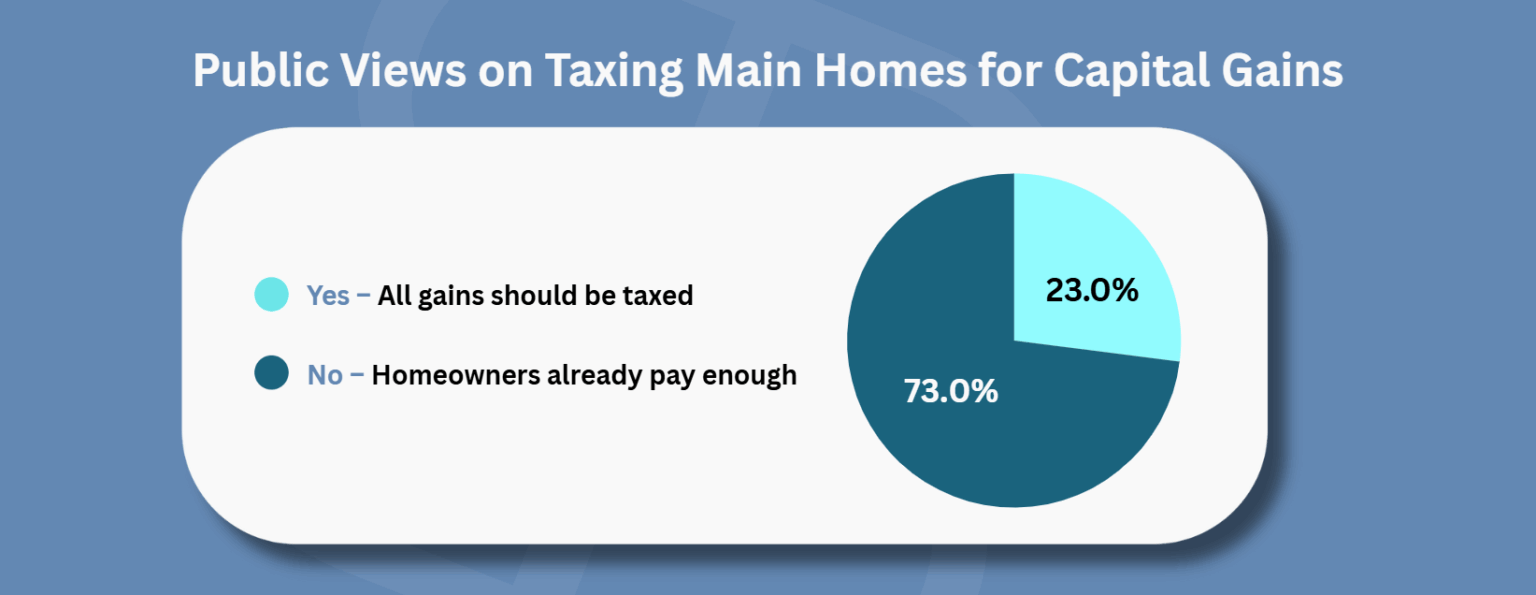 Public Views on Taxing Main Homes for Capital Gains

Yes – All gains should be taxed

No – Homeowners already pay enough

23.0%

73.0%